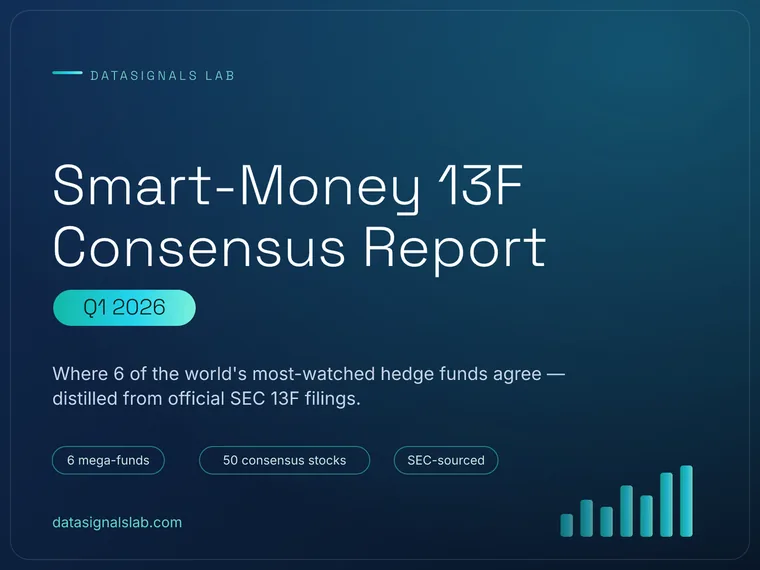 DATASIGNALS LAB

Smart-Money 13F Consensus Report

Q1 2026

Where 6 of the world's most-watched hedge funds agree — distilled from official SEC 13F filings.

6 mega-funds

50 consensus stocks

SEC-sourced

datasignalslab.com